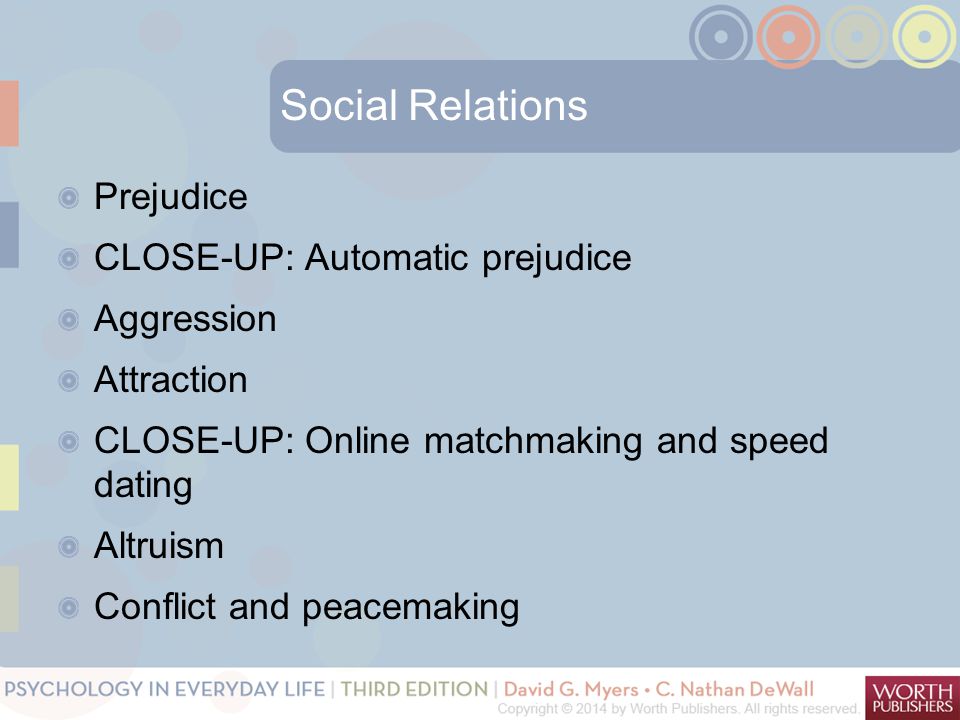 Social Relations

Prejudice

CLOSE-UP: Automatic prejudice

Aggression

Attraction

CLOSE-UP: Online matchmaking and speed dating

Altruism

Conflict and peacemaking

PSYCHOLOGY IN EVERYDAY LIFE | THIRD EDITION | David G. Myers • C. Nathan DeWall
Copyright © 2014 by Worth Publishers. All rights reserved.

WORTH PUBLISHERS